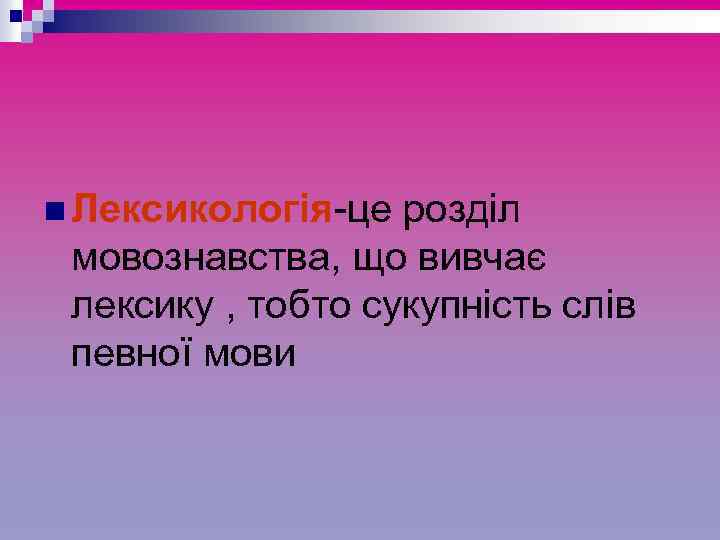 Лексикологія-це розділ мовознавства, що вивчає лексику , тобто сукупність слів певної мови